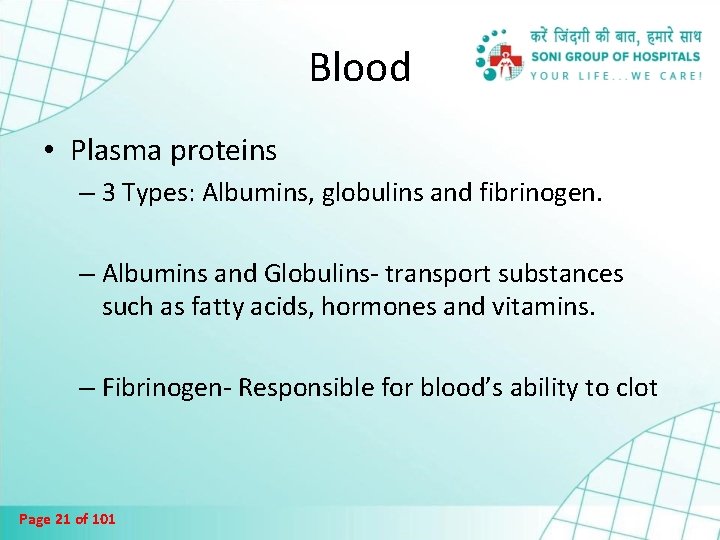 Blood

करें जिंदगी की बात, हमारे साथ
SONI GROUP OF HOSPITALS
YOUR LIFE...WE CARE!

• Plasma proteins
– 3 Types: Albumins, globulins and fibrinogen.

– Albumins and Globulins- transport substances such as fatty acids, hormones and vitamins.

– Fibrinogen- Responsible for blood's ability to clot

Page 21 of 101